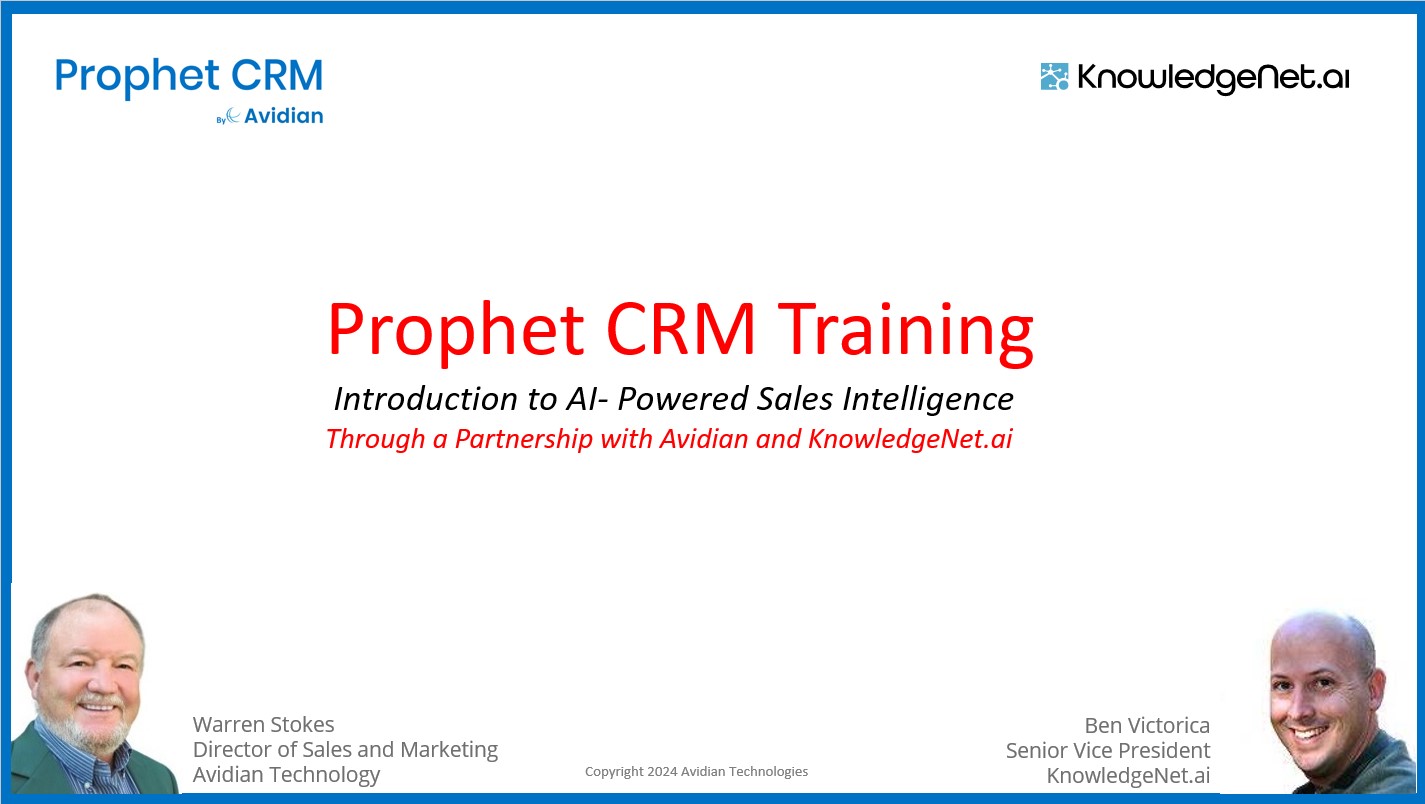 Prophet CRM
By Avidian

KnowledgeNet.ai

Prophet CRM Training

Introduction to AI- Powered Sales Intelligence

Through a Partnership with Avidian and KnowledgeNet.ai

Warren Stokes
Director of Sales and Marketing
Avidian Technology

Copyright 2024 Avidian Technologies

Ben Victorica
Senior Vice President
KnowledgeNet.ai